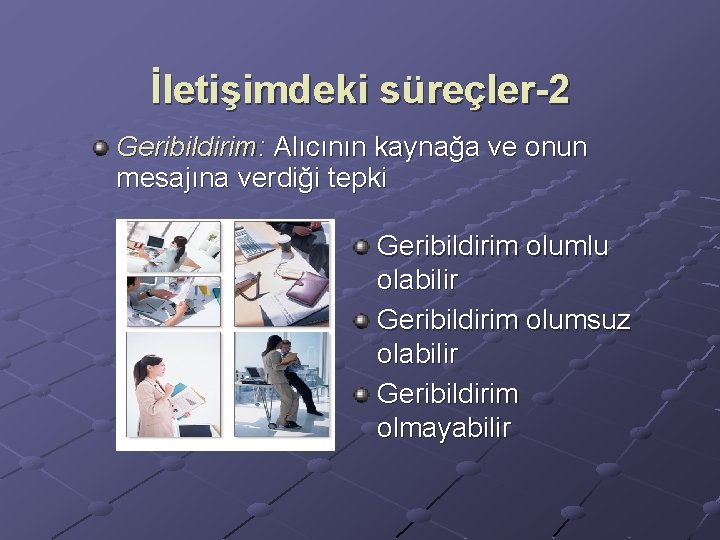 İletişimdeki süreçler-2

Geribildirim: Alıcının kaynağa ve onun mesajına verdiği tepki

Geribildirim olumlu olabilir

Geribildirim olumsuz olabilir

Geribildirim olmayabilir